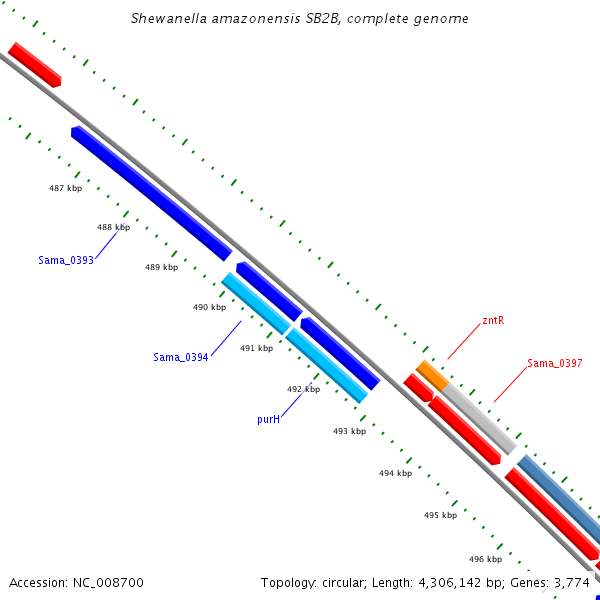 Shewanella amazonensis SB2B, complete genome

487 kbp

488 kbp

Sama_0393

489 kbp

490 kbp

Sama_0394

491 kbp

492 kbp

purH

493 kbp

zntR

Sama_0397

494 kbp

495 kbp

496 kbp

Accession: NC_008700

Topology: circular; Length: 4,306,142 bp; Genes: 3,774